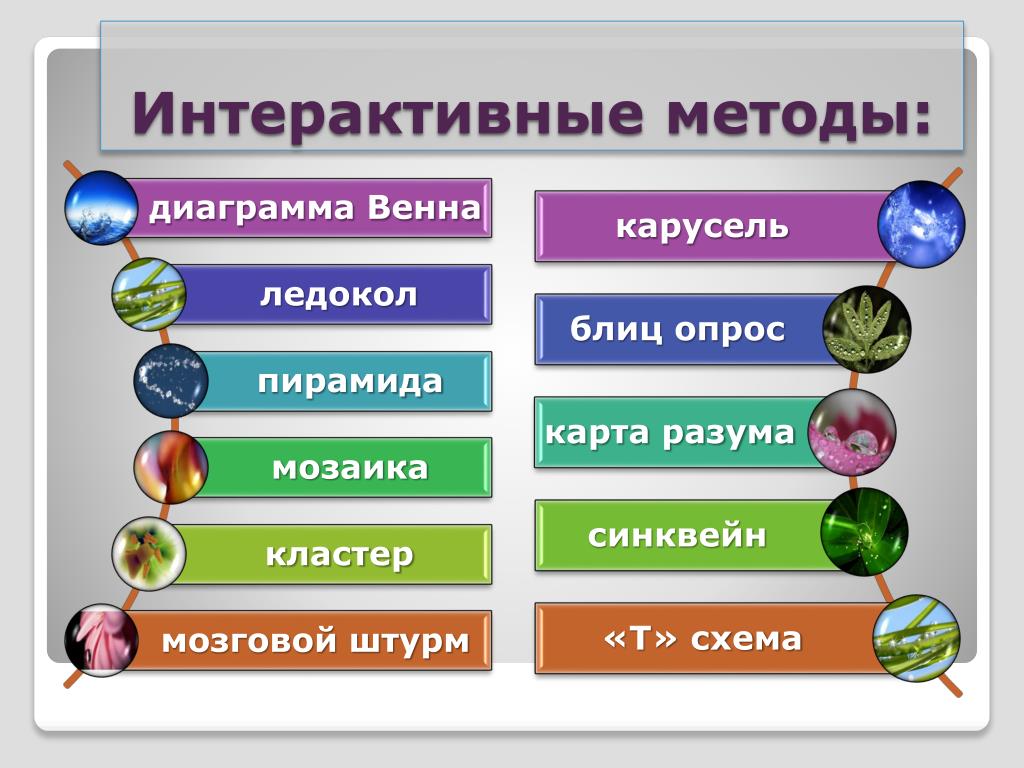 Интерактивные методы:

диаграмма Венна

ледокол

пирамида

мозаика

кластер

мозговой штурм

карусель

блиц опрос

карта разума

синквейн

«Т» схема